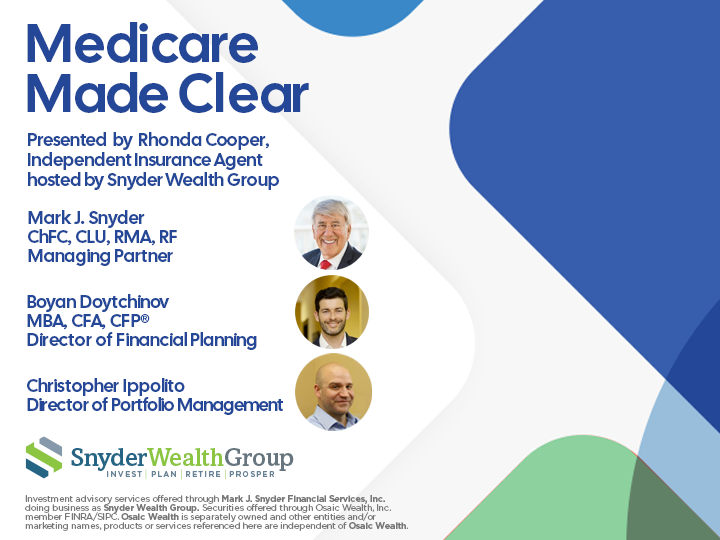 Medicare Made Clear

Presented by Rhonda Cooper, Independent Insurance Agent hosted by Snyder Wealth Group

Mark J. Snyder
ChFC, CLU, RMA, RF
Managing Partner

Boyan Doytchinov
MBA, CFA, CFP®
Director of Financial Planning

Christopher Ippolito
Director of Portfolio Management

SnyderWealthGroup
INVEST | PLAN | RETIRE | PROSPER

Investment advisory services offered through Mark J. Snyder Financial Services, Inc. doing business as Snyder Wealth Group. Securities offered through Osaic Wealth, Inc. member FINRA/SIPC. Osaic Wealth is separately owned and other entities and/or marketing names, products or services referenced here are independent of Osaic Wealth.